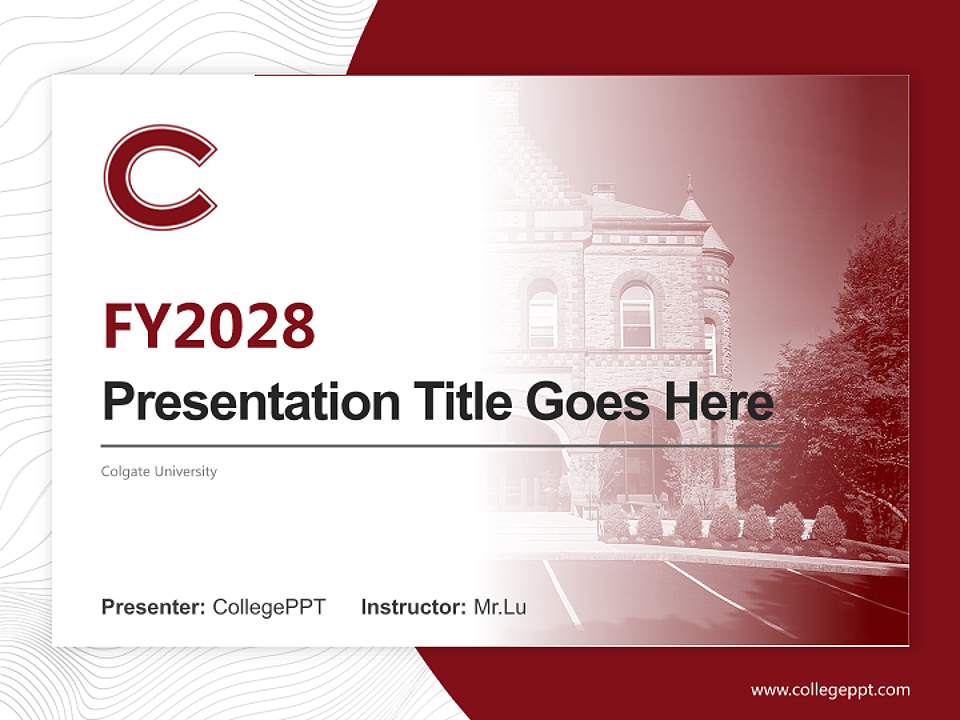 C

FY2028

Presentation Title Goes Here

Colgate University

Presenter: CollegePPT Instructor: Mr.Lu

www.collegeppt.com